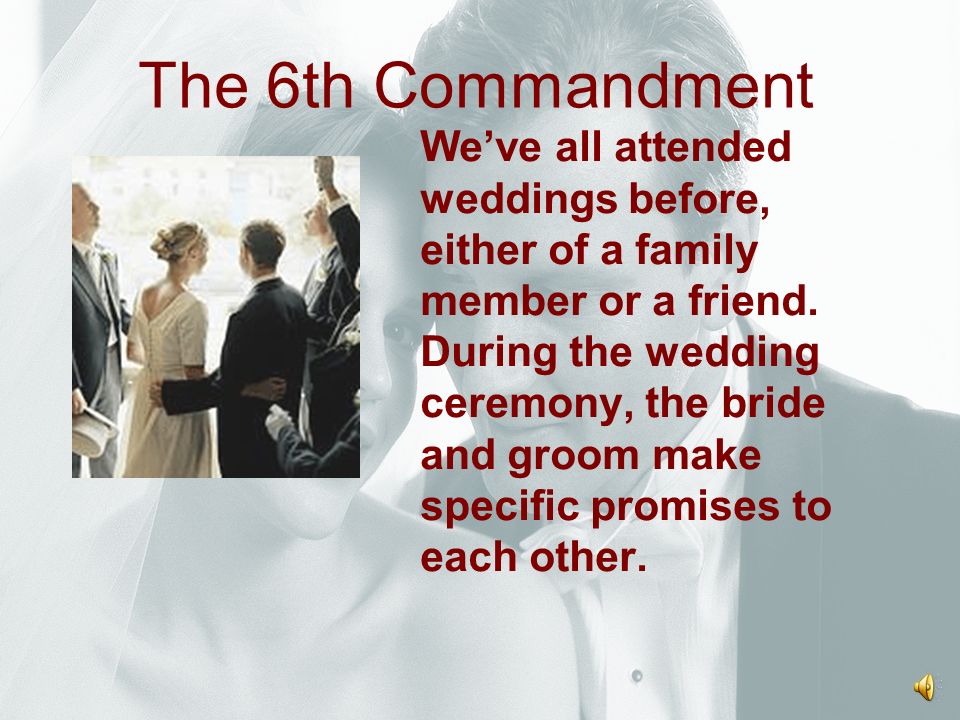 The 6th Commandment

We’ve all attended weddings before, either of a family member or a friend. During the wedding ceremony, the bride and groom make specific promises to each other.